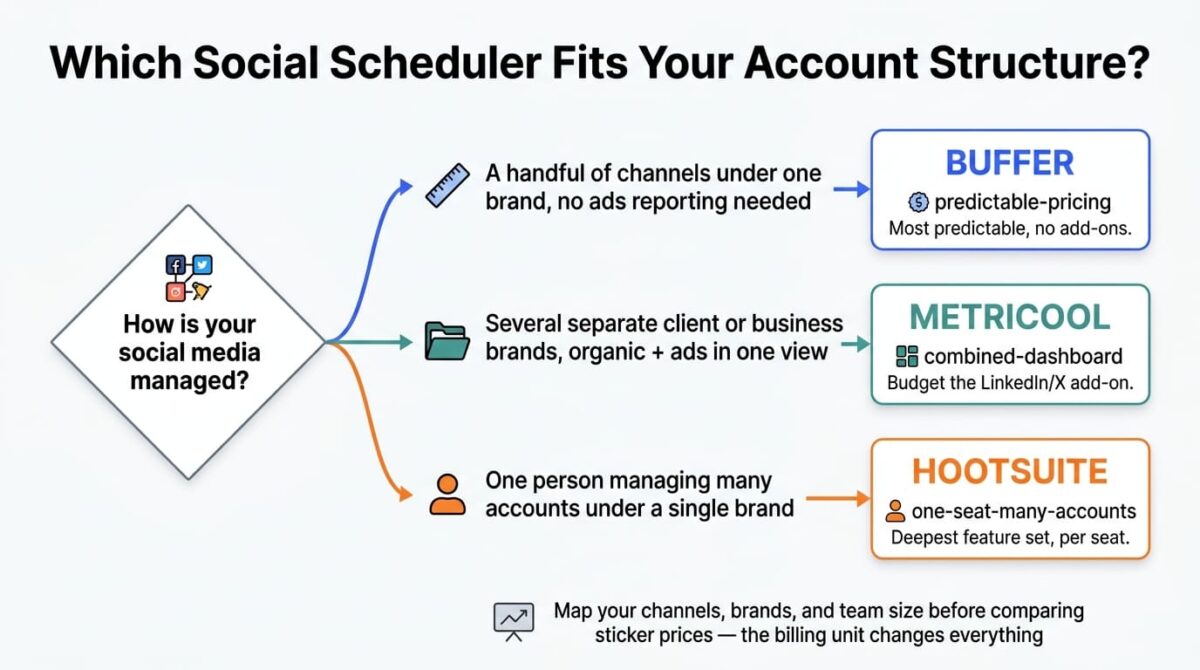 Which Social Scheduler Fits Your Account Structure?

How is your social media managed?

A handful of channels under one brand, no ads reporting needed

BUFFER
predictable-pricing
Most predictable, no add-ons.

Several separate client or business brands, organic + ads in one view

METRICOOL
combined-dashboard
Budget the LinkedIn/X add-on.

One person managing many accounts under a single brand

HOOTSUITE
one-seat-many-accounts
Deepest feature set, per seat.

Map your channels, brands, and team size before comparing sticker prices — the billing unit changes everything